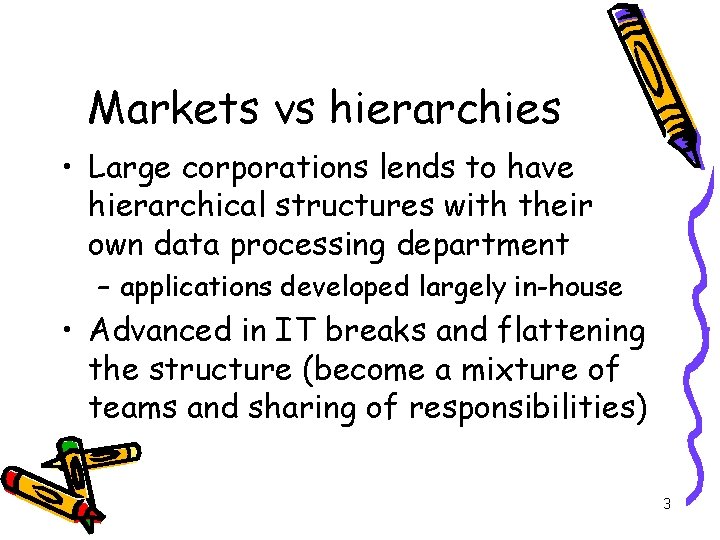 Markets vs hierarchies

• Large corporations lends to have hierarchical structures with their own data processing department

– applications developed largely in-house

• Advanced in IT breaks and flattening the structure (become a mixture of teams and sharing of responsibilities)

3